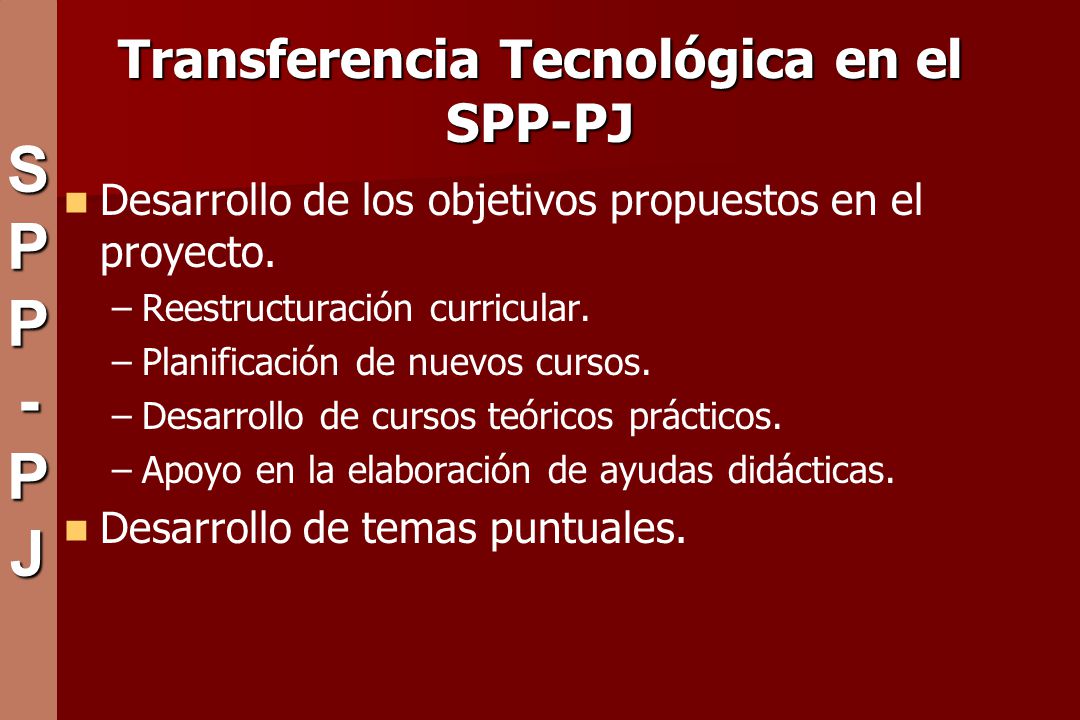 S
P
P
-
P
J

Transferencia Tecnológica en el SPP-PJ

Desarrollo de los objetivos propuestos en el proyecto.
– Reestructuración curricular.
– Planificación de nuevos cursos.
– Desarrollo de cursos teóricos prácticos.
– Apoyo en la elaboración de ayudas didácticas.

Desarrollo de temas puntuales.